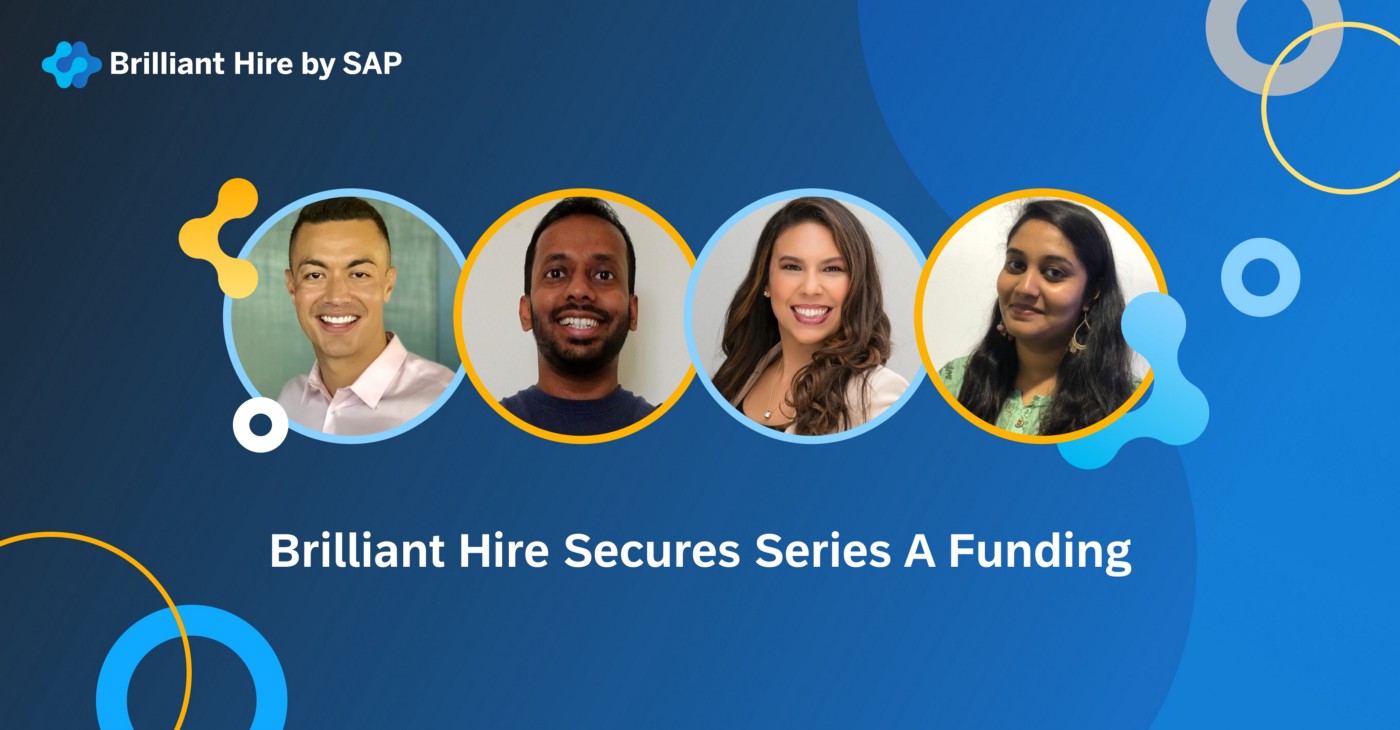 Brilliant Hire by SAP

Brilliant Hire Secures Series A Funding